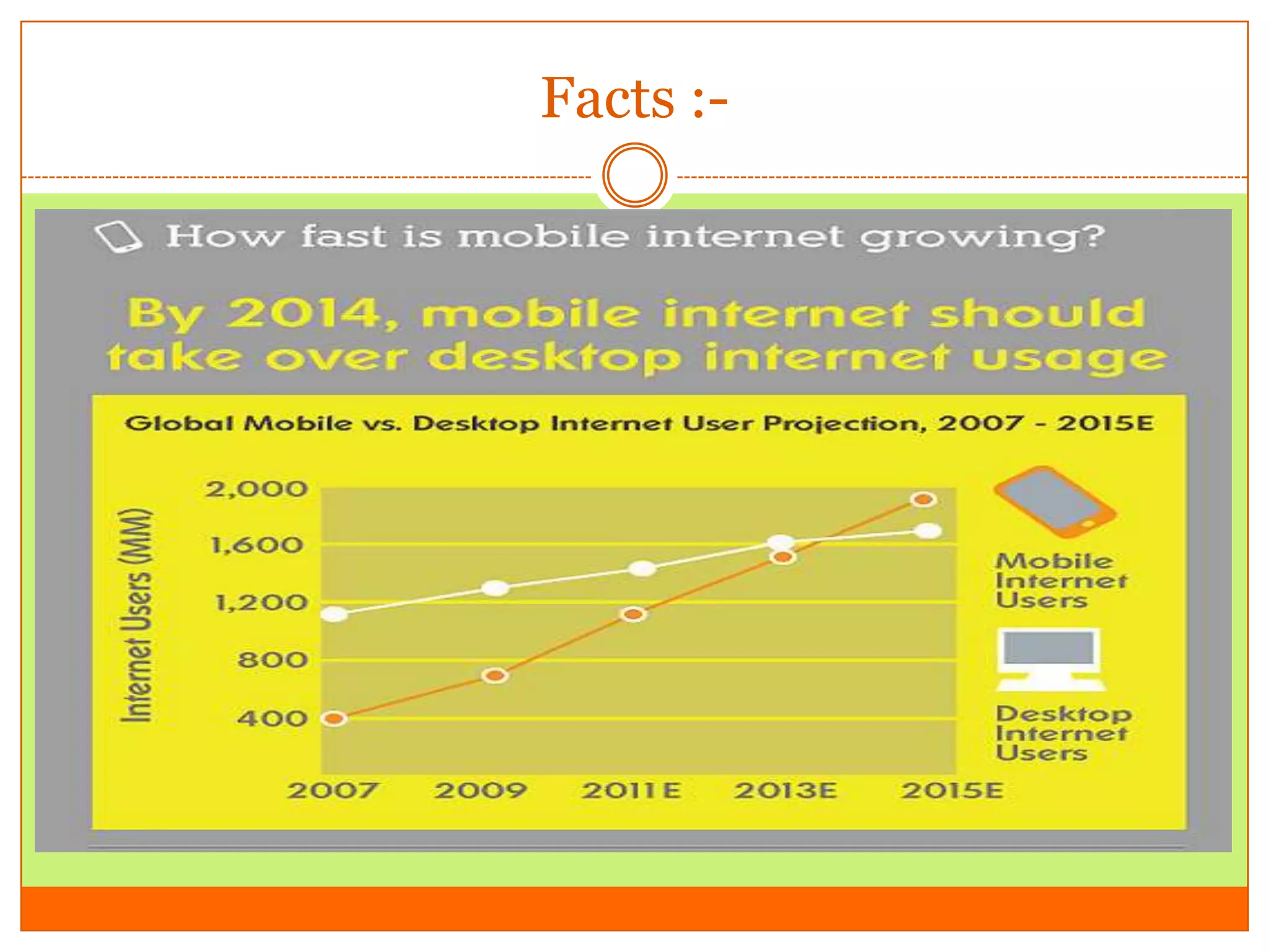 Facts :-

How fast is mobile internet growing?

By 2014, mobile internet should take over desktop internet usage

Global Mobile vs. Desktop Internet User Projection, 2007 - 2015E

Internet Users (MM)

2,000
1,600
1,200
800
400

2007 2009 2011E 2013E 2015E

Mobile Internet Users

Desktop Internet Users